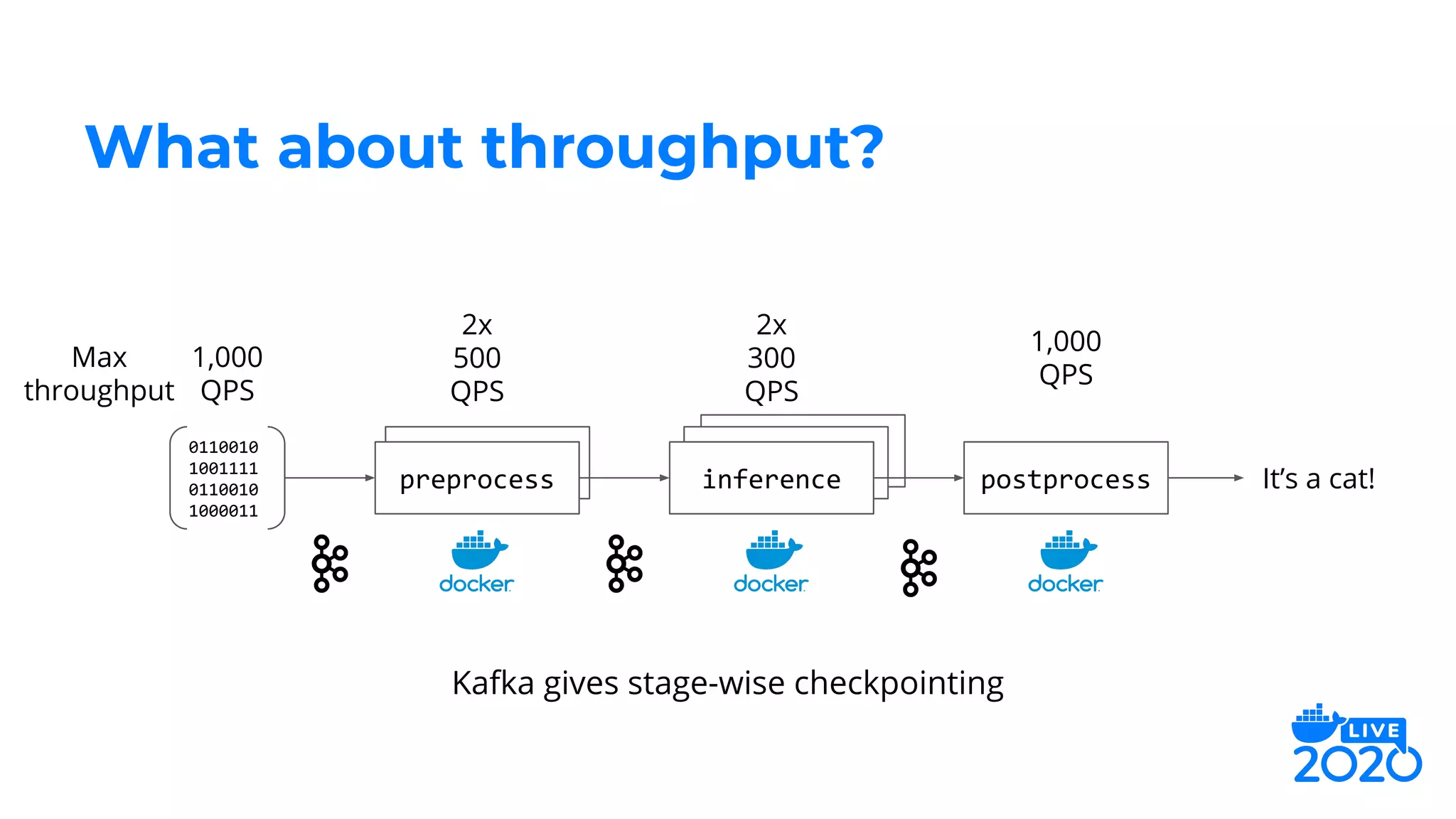 What about throughput?

Max throughput

1,000 QPS

2x 500 QPS

2x 300 QPS

1,000 QPS

0110010
1001111
0110010
1000011

preprocess

inference

postprocess

It's a cat!

docker

docker

docker

Kafka gives stage-wise checkpointing

LIVE 2020